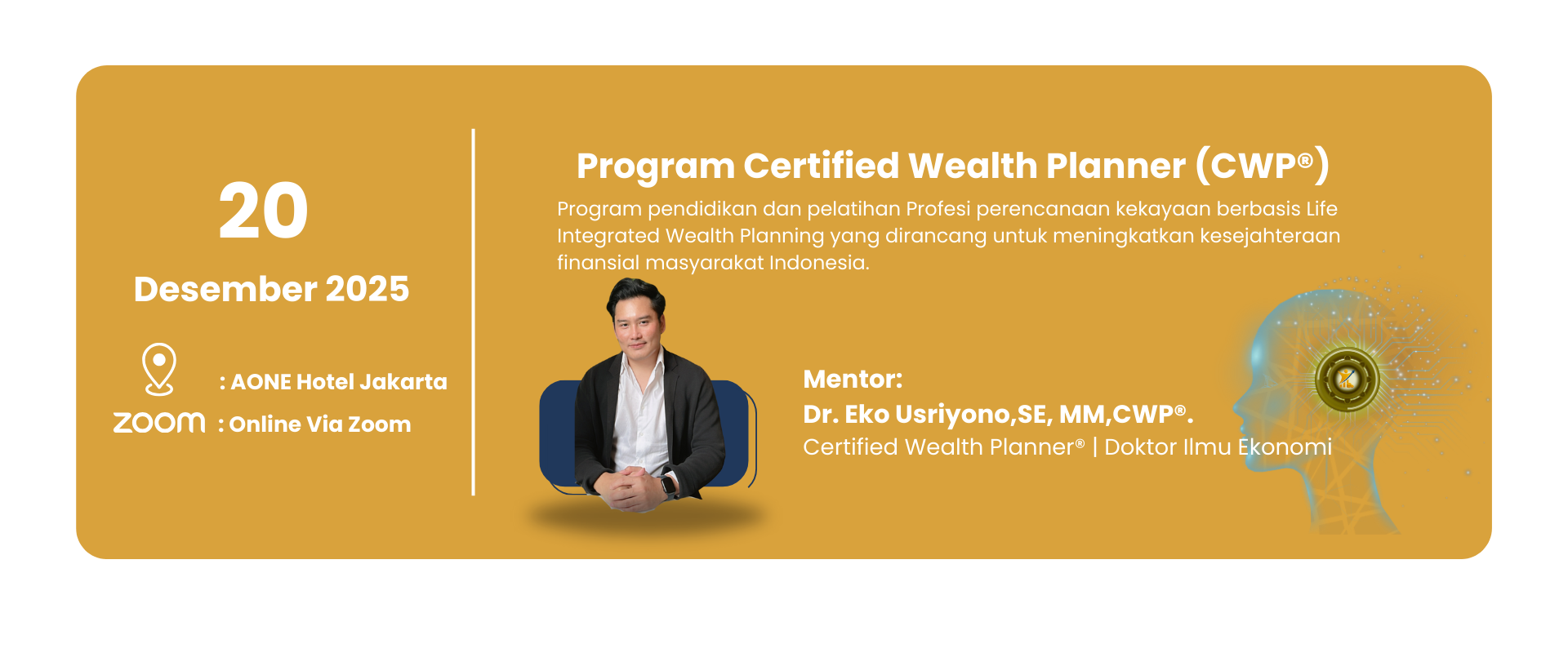 20

Desember 2025

: AONE Hotel Jakarta

zoom : Online Via Zoom

Program Certified Wealth Planner (CWP®)

Program pendidikan dan pelatihan Profesi perencanaan kekayaan berbasis Life Integrated Wealth Planning yang dirancang untuk meningkatkan kesejahteraan finansial masyarakat Indonesia.

Mentor:
Dr. Eko Usriyono,SE, MM,CWP®.
Certified Wealth Planner® | Doktor Ilmu Ekonomi